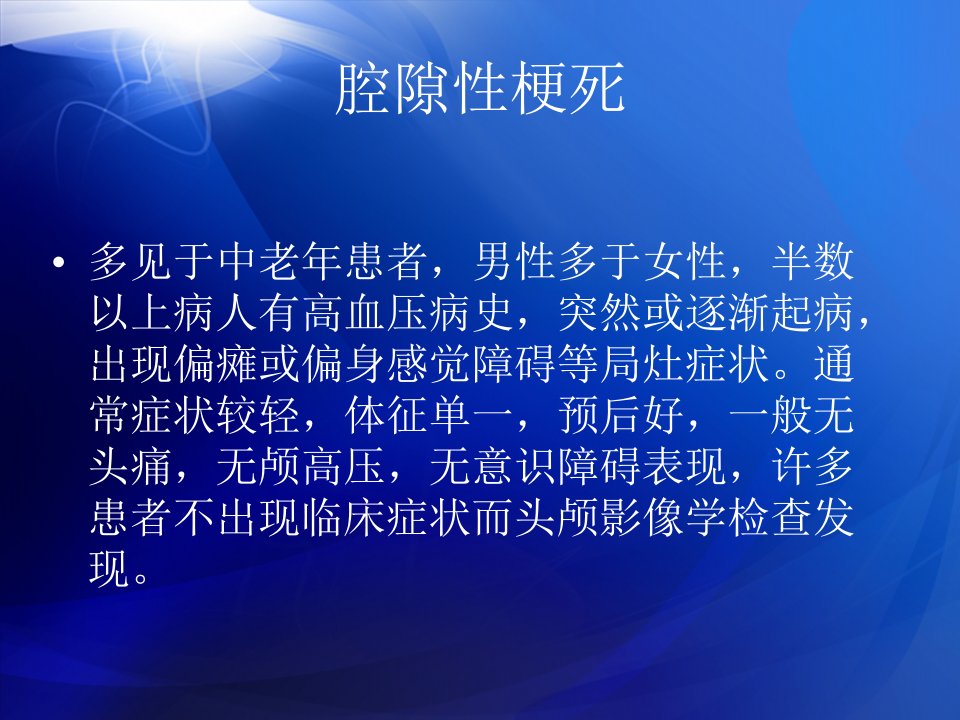 腔隙性梗死

• 多见于中老年患者，男性多于女性，半数以上病人有高血压病史，突然或逐渐起病，出现偏瘫或偏身感觉障碍等局灶症状。通常症状较轻，体征单一，预后好，一般无头痛，无颅高压，无意识障碍表现，许多患者不出现临床症状而头颅影像学检查发现。